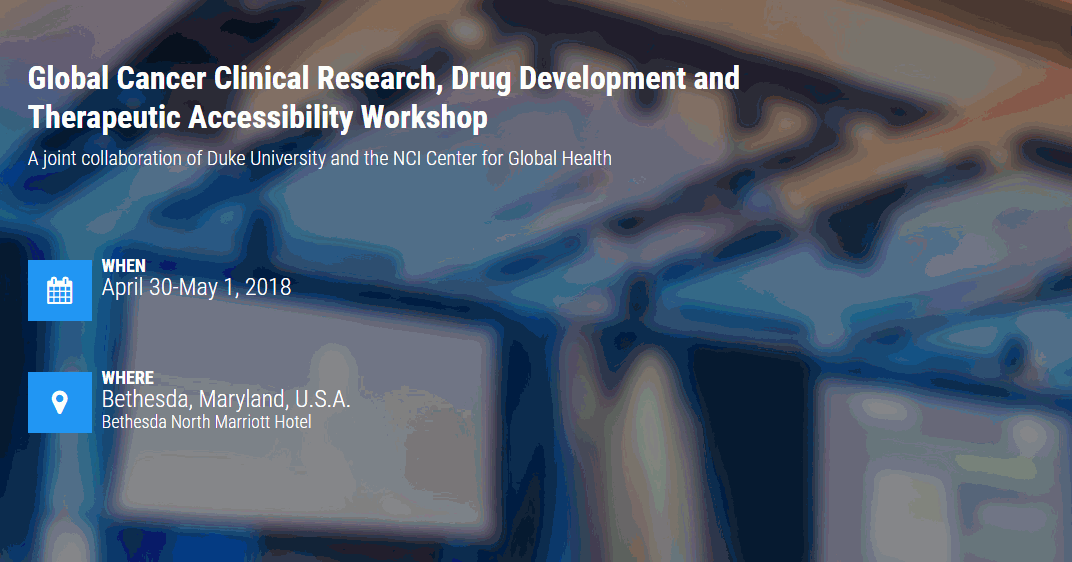 Global Cancer Clinical Research, Drug Development and Therapeutic Accessibility Workshop

A joint collaboration of Duke University and the NCI Center for Global Health

WHEN
April 30-May 1, 2018

WHERE
Bethesda, Maryland, U.S.A.
Bethesda North Marriott Hotel